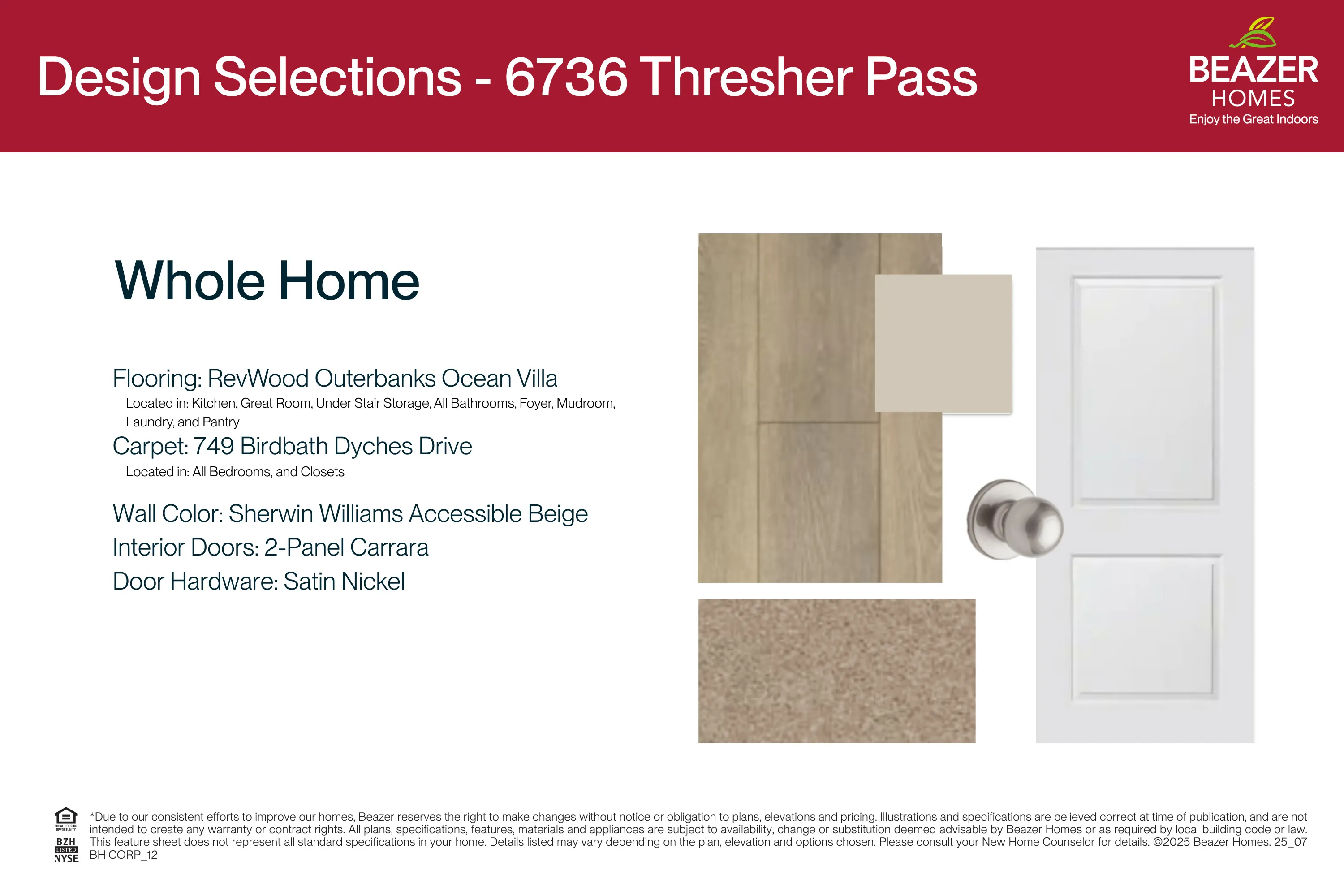 Design Selections - 6736 Thresher Pass

BEAZER
HOMES
Enjoy the Great Indoors

Whole Home

Flooring: RevWood Outerbanks Ocean Villa
Located in: Kitchen, Great Room, Under Stair Storage, All Bathrooms, Foyer, Mudroom, Laundry, and Pantry
Carpet: 749 Birdbath Dyches Drive
Located in: All Bedrooms, and Closets

Wall Color: Sherwin Williams Accessible Beige
Interior Doors: 2-Panel Carrara
Door Hardware: Satin Nickel

EQUAL HOUSING OPPORTUNITY
BZH LISTED NYSE

*Due to our consistent efforts to improve our homes, Beazer reserves the right to make changes without notice or obligation to plans, elevations and pricing. Illustrations and specifications are believed correct at time of publication, and are not intended to create any warranty or contract rights. All plans, specifications, features, materials and appliances are subject to availability, change or substitution deemed advisable by Beazer Homes or as required by local building code or law. This feature sheet does not represent all standard specifications in your home. Details listed may vary depending on the plan, elevation and options chosen. Please consult your New Home Counselor for details. ©2025 Beazer Homes. 25_07 BH CORP_12